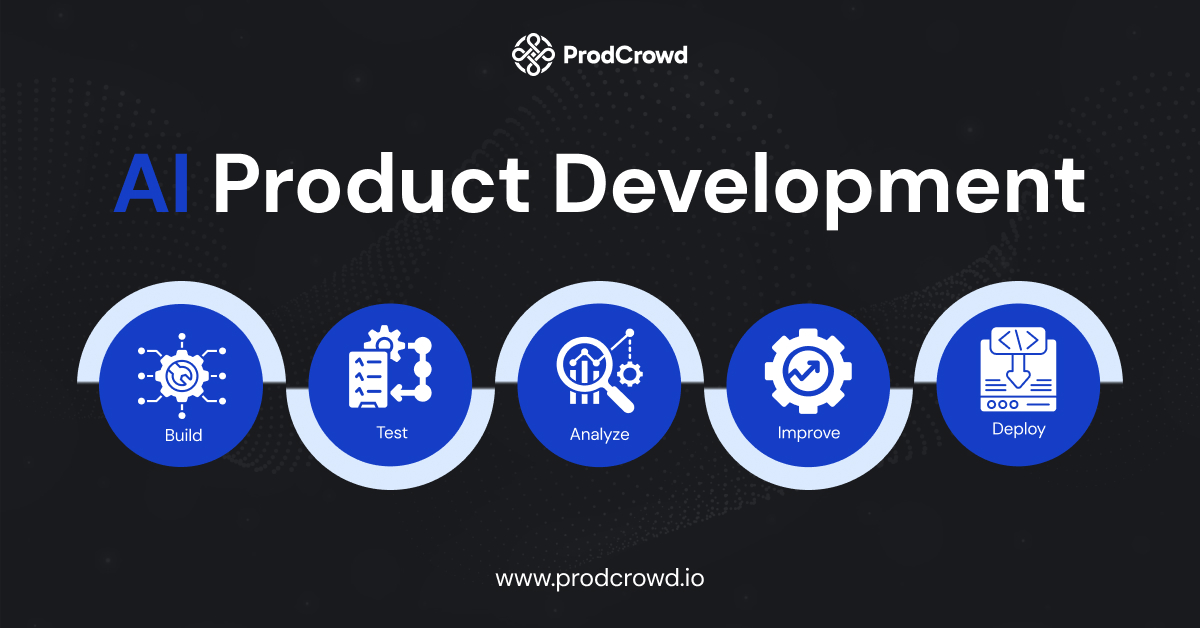 ProdCrowd

AI Product Development

Build

Test

Analyze

Improve

Deploy

www.prodcrowd.io